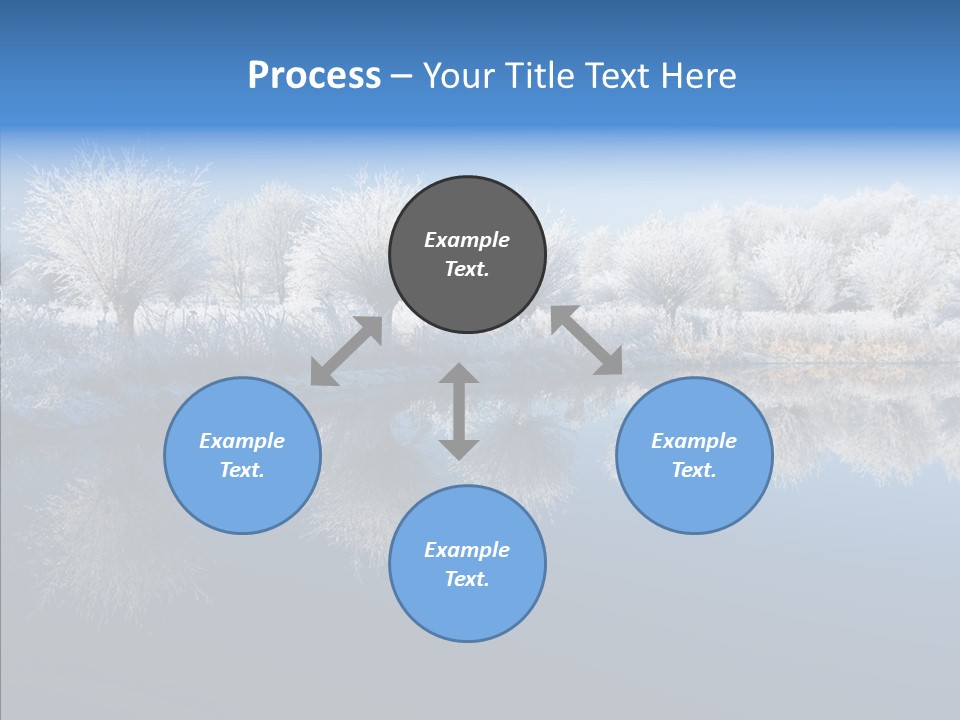 Process – Your Title Text Here

Example Text.

Example Text.

Example Text.

Example Text.